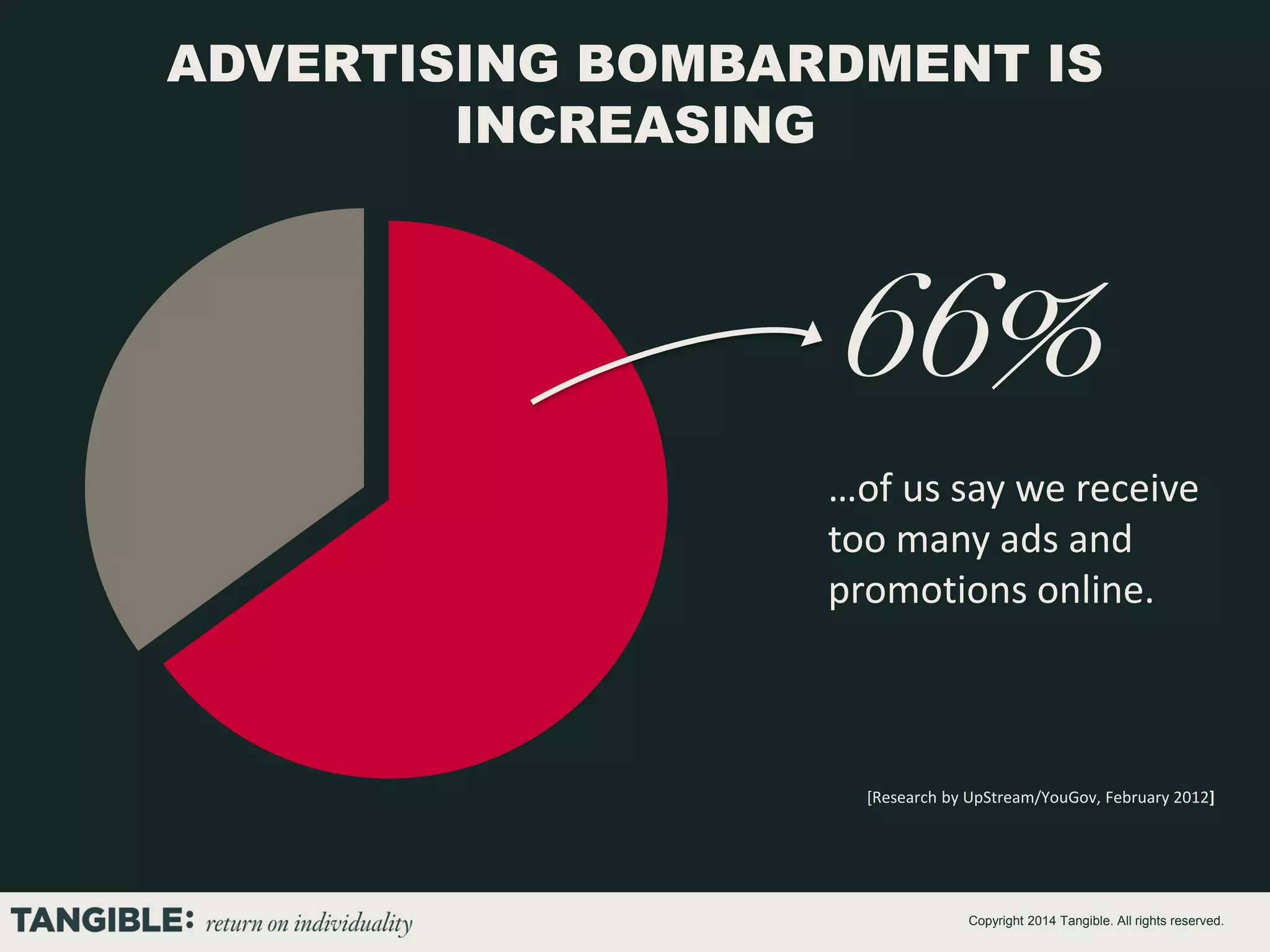 ADVERTISING BOMBARDMENT IS INCREASING

66%

…of us say we receive too many ads and promotions online.

[Research by UpStream/YouGov, February 2012]

TANGIBLE: return on individuality

Copyright 2014 Tangible. All rights reserved.